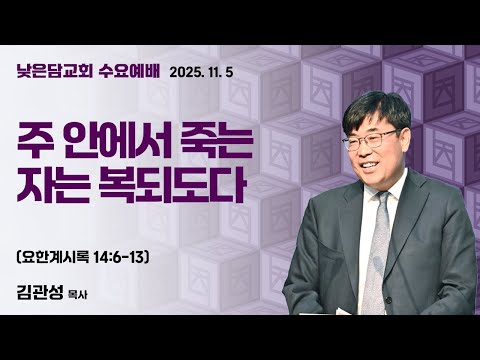 낮은담교회 수요예배 2025. 11. 5

주 안에서 죽는 자는 복되도다

(요한계시록 14:6-13)

김관성 목사